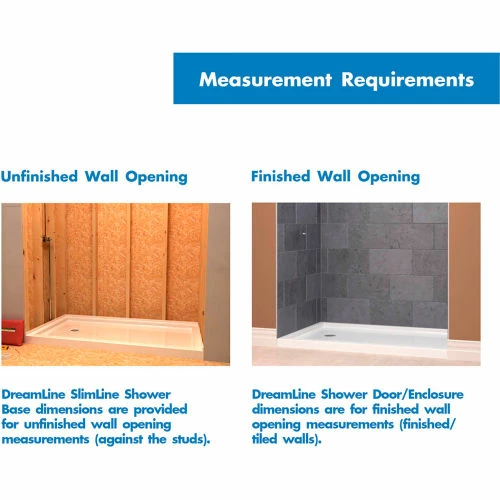 Measurement Requirements

Unfinished Wall Opening

DreamLine SlimLine Shower Base dimensions are provided for unfinished wall opening measurements (against the studs).

Finished Wall Opening

DreamLine Shower Door/Enclosure dimensions are for finished wall opening measurements (finished/tiled walls).